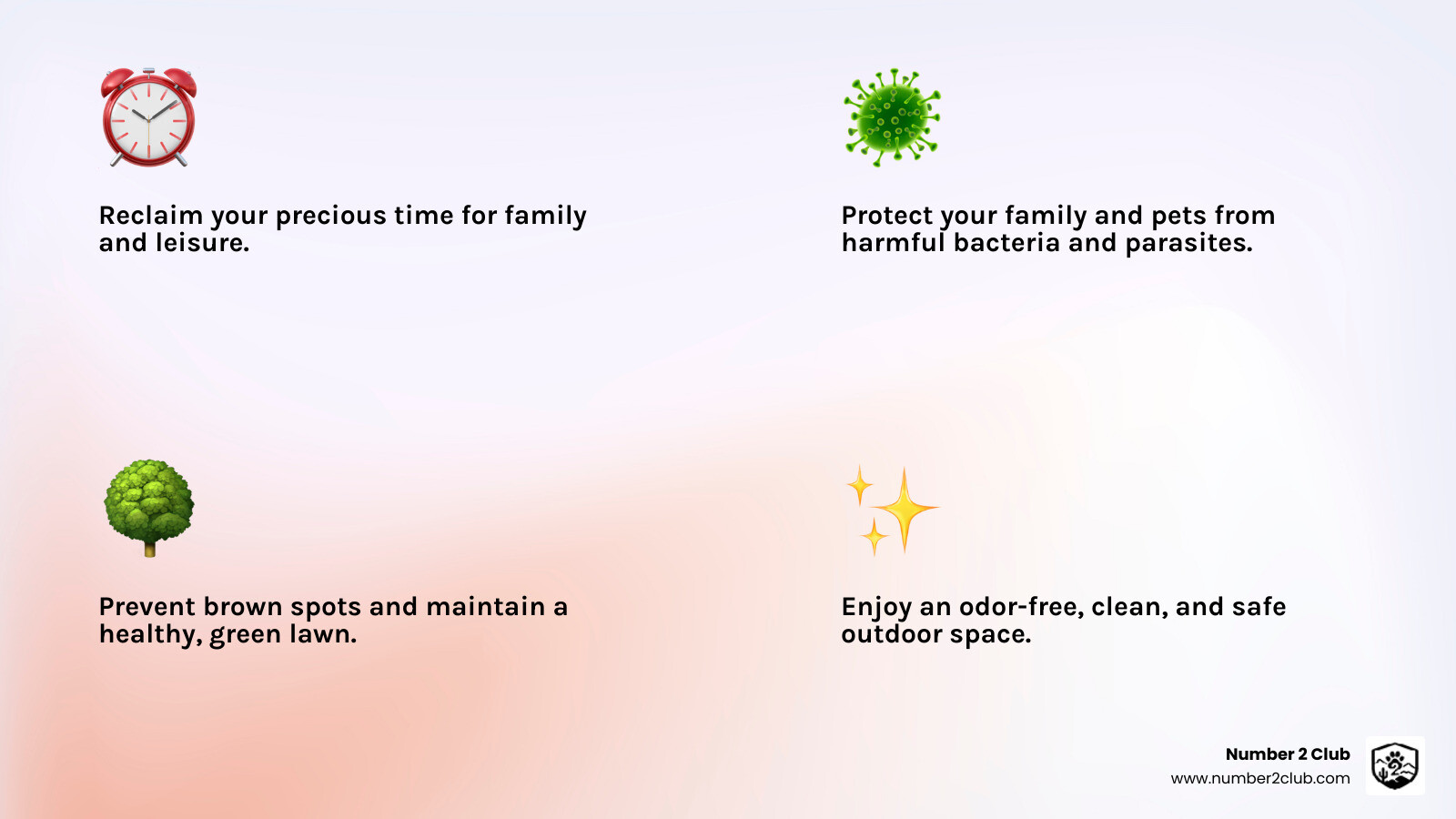 Reclaim your precious time for family and leisure.

Protect your family and pets from harmful bacteria and parasites.

Prevent brown spots and maintain a healthy, green lawn.

Enjoy an odor-free, clean, and safe outdoor space.

Number 2 Club
www.number2club.com